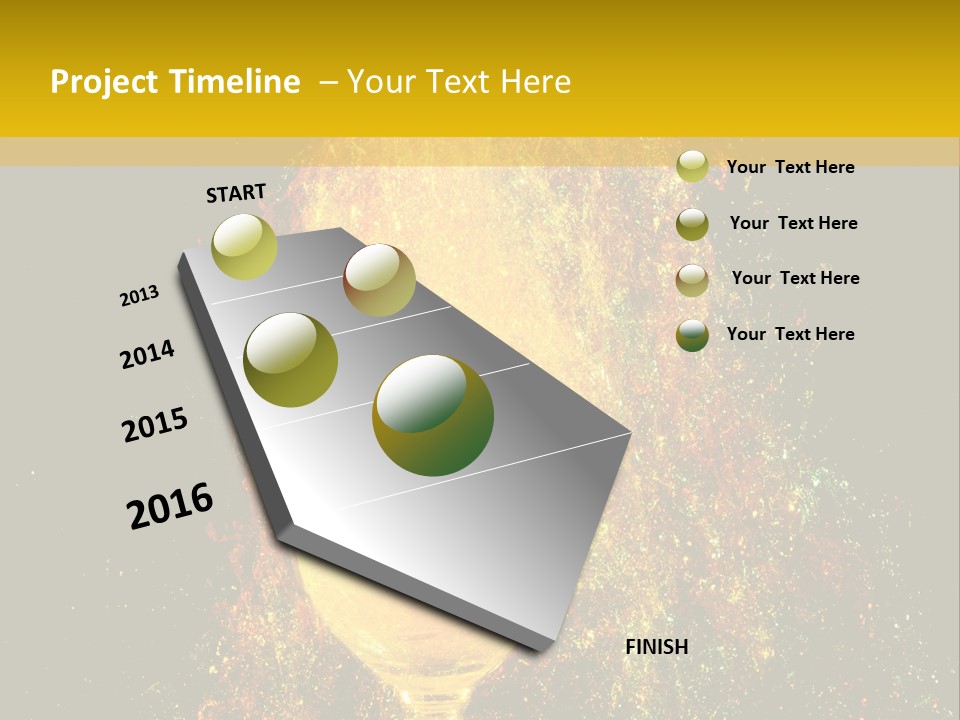 Project Timeline – Your Text Here

START

2013

2014

2015

2016

FINISH

Your Text Here

Your Text Here

Your Text Here

Your Text Here